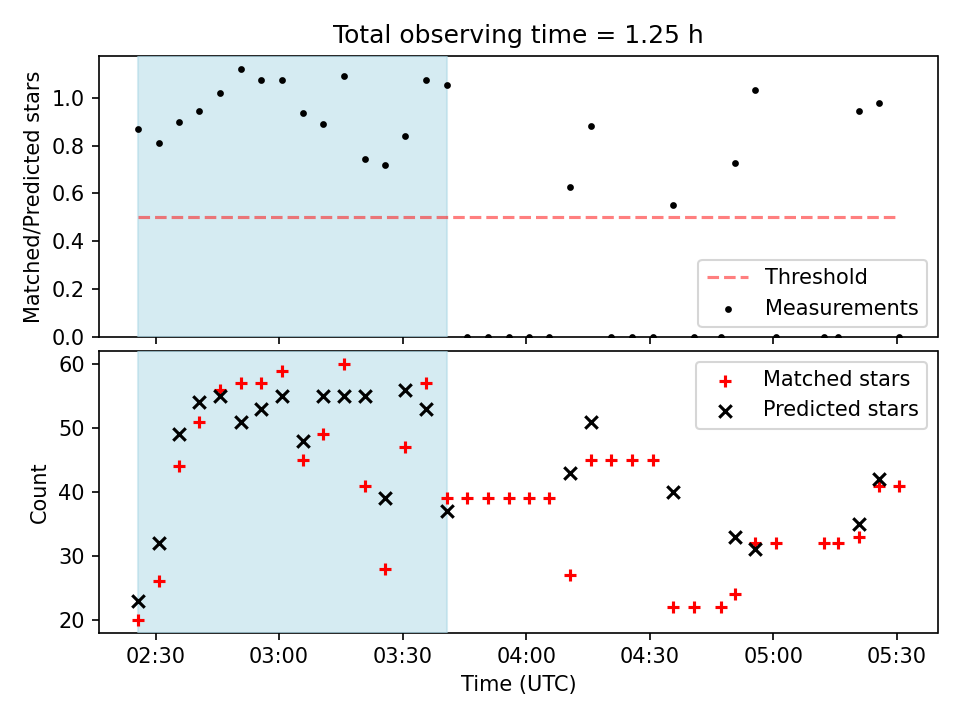 Total observing time = 1.25 h

Matched/Predicted stars

1.0
0.8
0.6
0.4
0.2
0.0

Threshold
Measurements

Count

60
50
40
30
20

Matched stars
Predicted stars

02:30
03:00
03:30
04:00
04:30
05:00
05:30

Time (UTC)